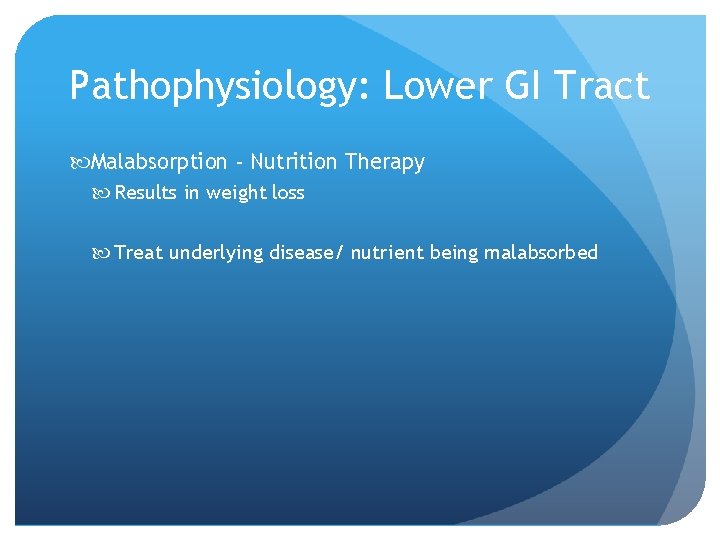 Pathophysiology: Lower GI Tract

Malabsorption - Nutrition Therapy

Results in weight loss

Treat underlying disease/ nutrient being malabsorbed